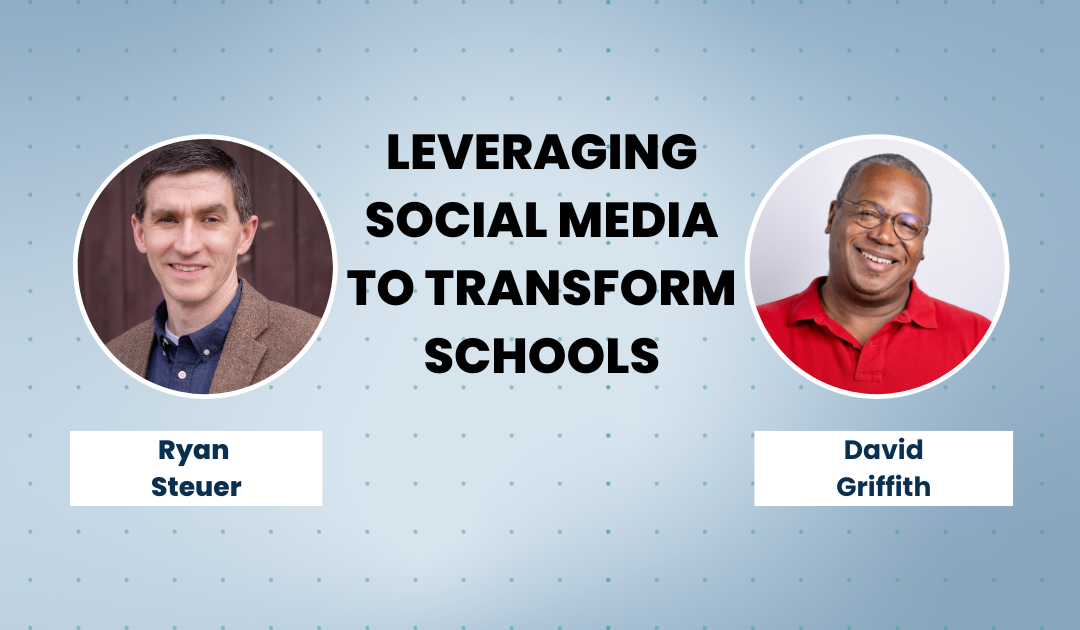 LEVERAGING SOCIAL MEDIA TO TRANSFORM SCHOOLS

Ryan Steuer

David Griffith